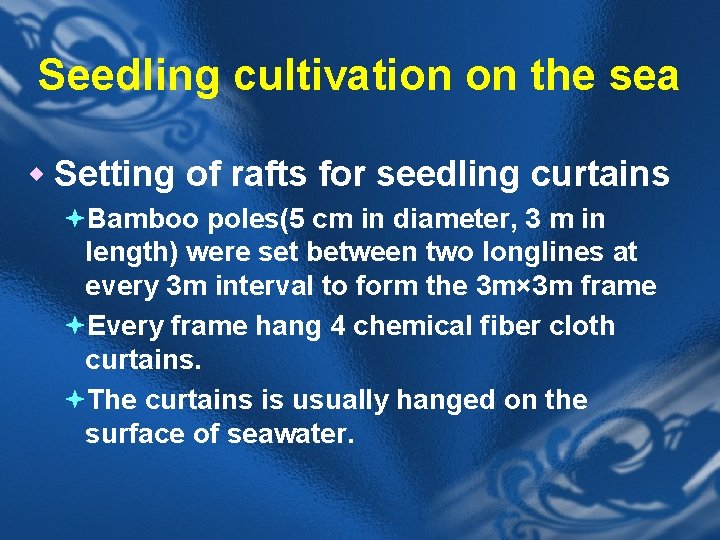 Seedling cultivation on the sea

Setting of rafts for seedling curtains

Bamboo poles(5 cm in diameter, 3 m in length) were set between two longlines at every 3m interval to form the 3m×3m frame

Every frame hang 4 chemical fiber cloth curtains.

The curtains is usually hanged on the surface of seawater.